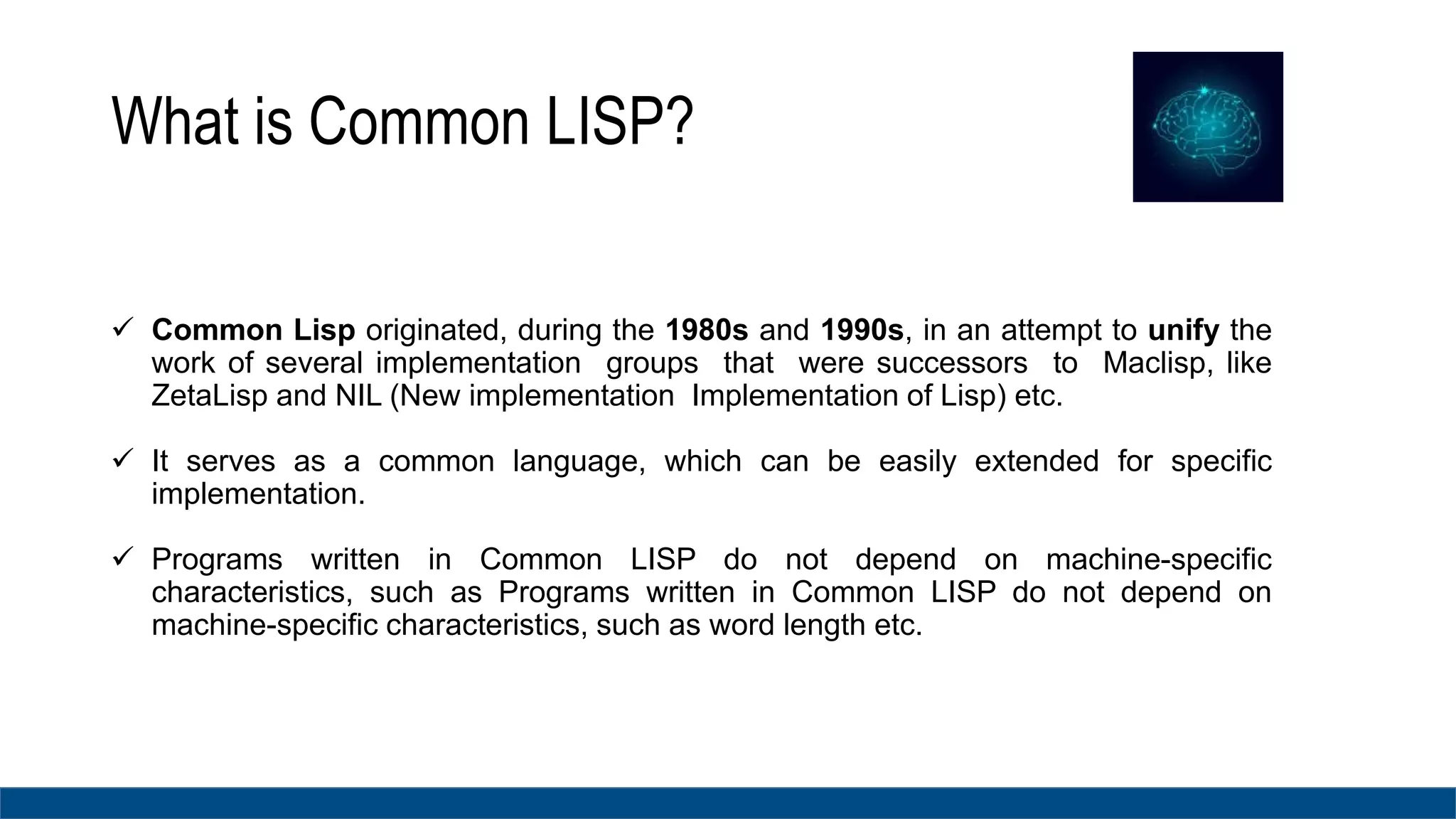 What is Common LISP?

✓ Common Lisp originated, during the 1980s and 1990s, in an attempt to unify the work of several implementation groups that were successors to Maclisp, like ZetaLisp and NIL (New implementation Implementation of Lisp) etc.

✓ It serves as a common language, which can be easily extended for specific implementation.

✓ Programs written in Common LISP do not depend on machine-specific characteristics, such as Programs written in Common LISP do not depend on machine-specific characteristics, such as word length etc.